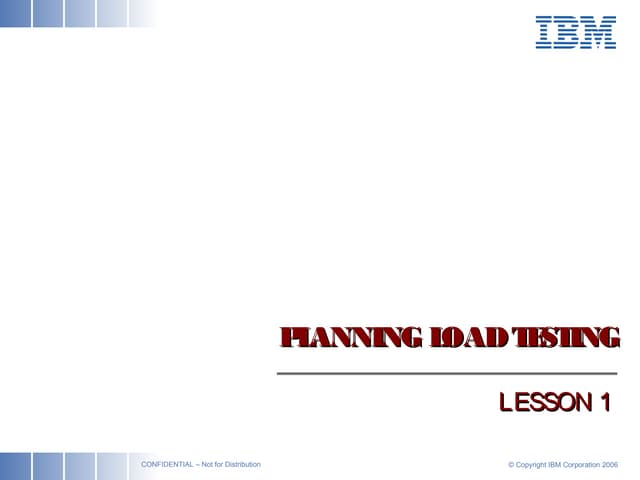 IBM

PLANNING LOAD TESTING

LESSON 1

CONFIDENTIAL – Not for Distribution

© Copyright IBM Corporation 2006